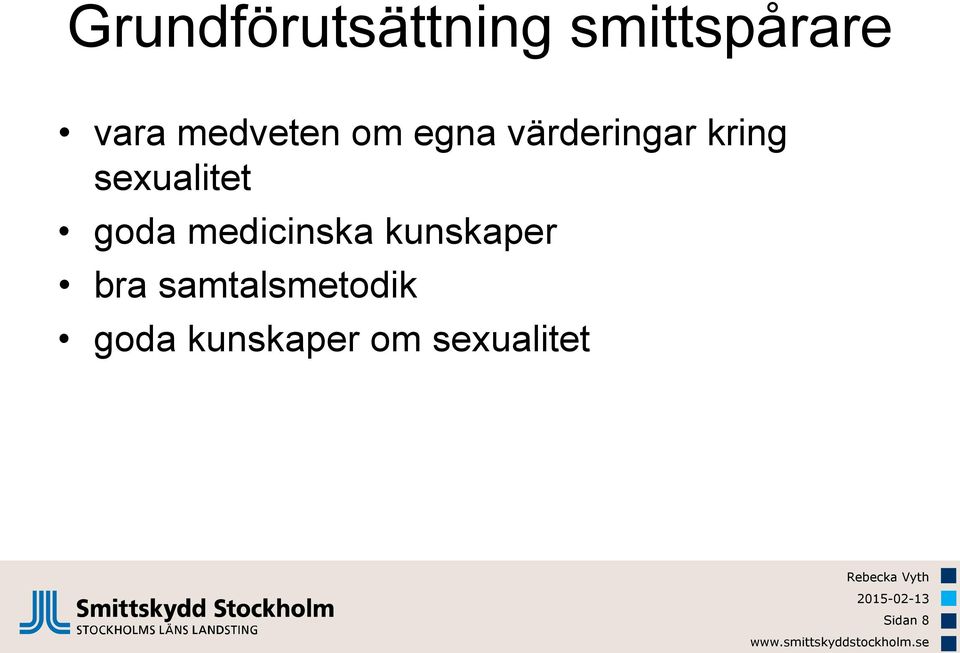 Grundförutsättning smittspårare

• vara medveten om egna värderingar kring sexualitet
• goda medicinska kunskaper
• bra samtalsmetodik
• goda kunskaper om sexualitet

Smittskydd Stockholm
STOCKHOLMS LÄNS LANDSTING

Rebecka Vyth
2015-02-13
Sidan 8
www.smittskyddstockholm.se